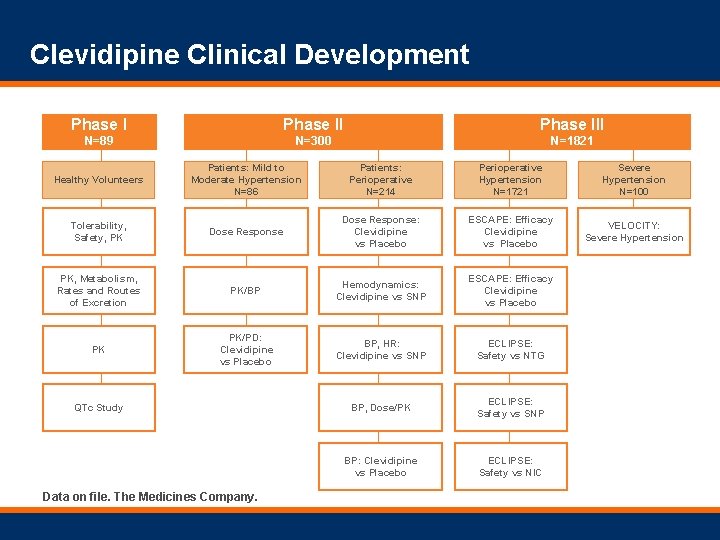 Clevidipine Clinical Development

Phase I
N=89

Healthy Volunteers

Tolerability, Safety, PK

PK, Metabolism, Rates and Routes of Excretion

PK

QTc Study

Phase II
N=300

Patients: Mild to Moderate Hypertension
N=86

Dose Response

PK/BP

PK/PD: Clevidipine vs Placebo

Patients: Perioperative
N=214

Dose Response: Clevidipine vs Placebo

Hemodynamics: Clevidipine vs SNP

BP, HR: Clevidipine vs SNP

BP, Dose/PK

BP: Clevidipine vs Placebo

Phase III
N=1821

Perioperative Hypertension
N=1721

ESCAPE: Efficacy Clevidipine vs Placebo

ESCAPE: Efficacy Clevidipine vs Placebo

ECLIPSE: Safety vs NTG

ECLIPSE: Safety vs SNP

ECLIPSE: Safety vs NIC

Severe Hypertension
N=100

VELOCITY: Severe Hypertension

Data on file. The Medicines Company.